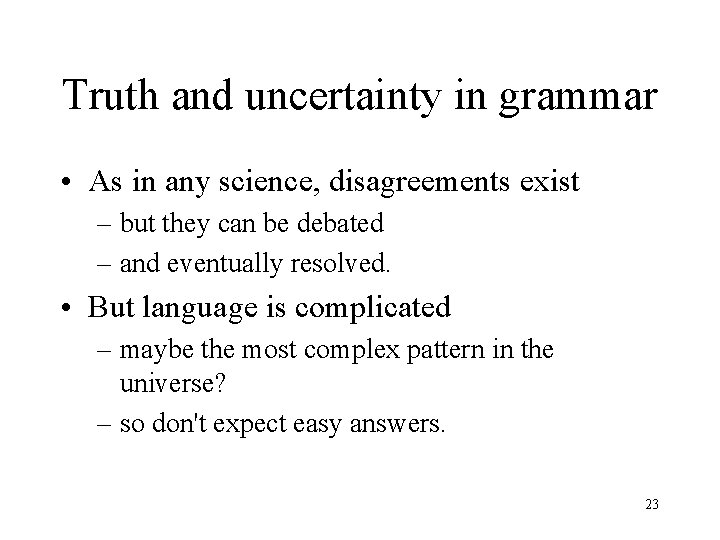 Truth and uncertainty in grammar

• As in any science, disagreements exist
  – but they can be debated
  – and eventually resolved.
• But language is complicated
  – maybe the most complex pattern in the universe?
  – so don't expect easy answers.

23